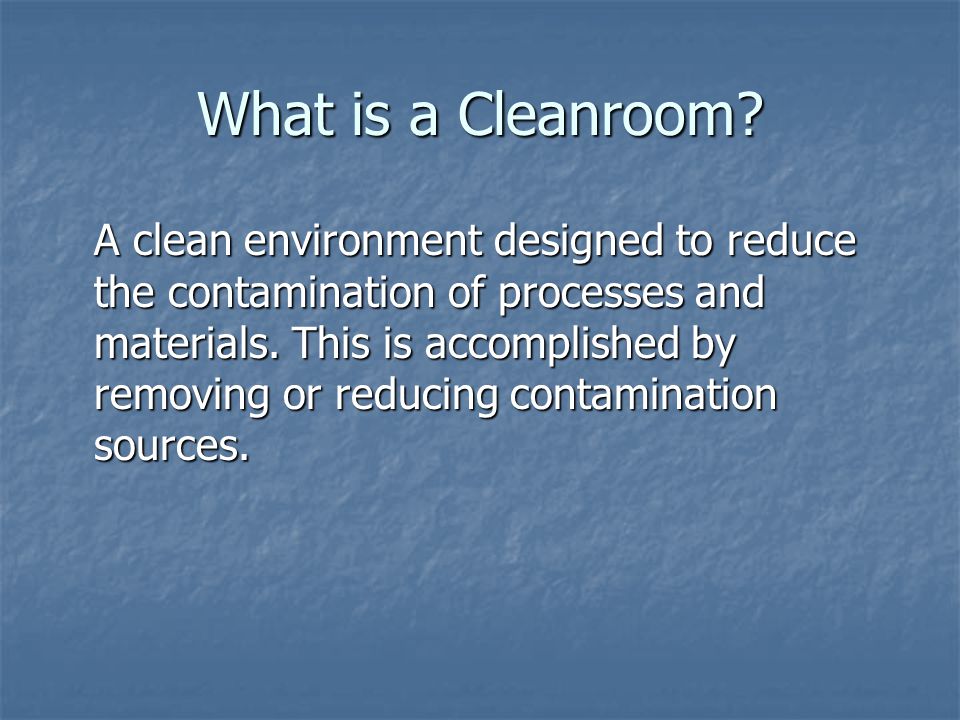 What is a Cleanroom?

A clean environment designed to reduce the contamination of processes and materials. This is accomplished by removing or reducing contamination sources.